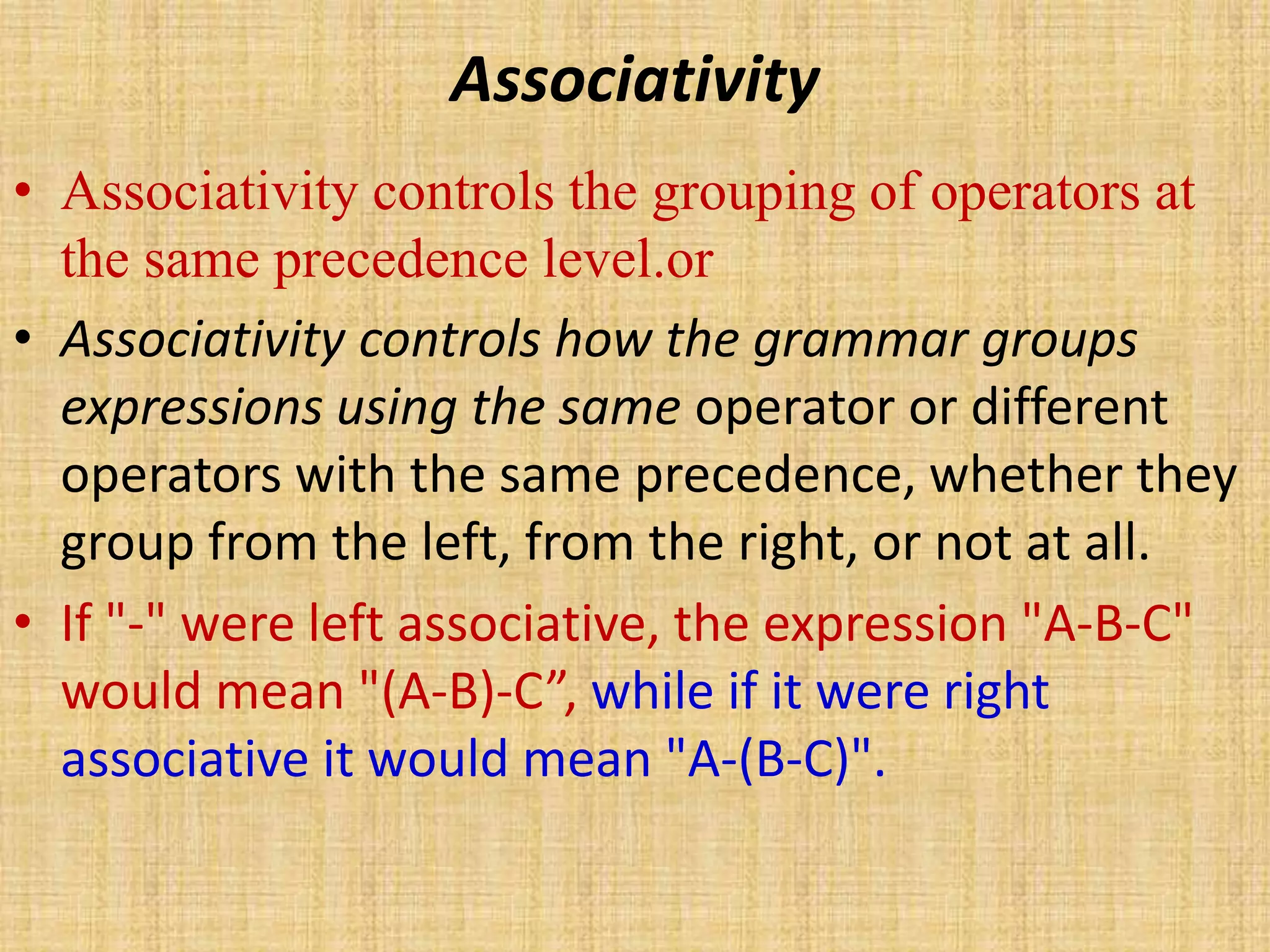 Associativity

• Associativity controls the grouping of operators at the same precedence level.or

• Associativity controls how the grammar groups expressions using the same operator or different operators with the same precedence, whether they group from the left, from the right, or not at all.

• If "-" were left associative, the expression "A-B-C" would mean "(A-B)-C”, while if it were right associative it would mean "A-(B-C)".